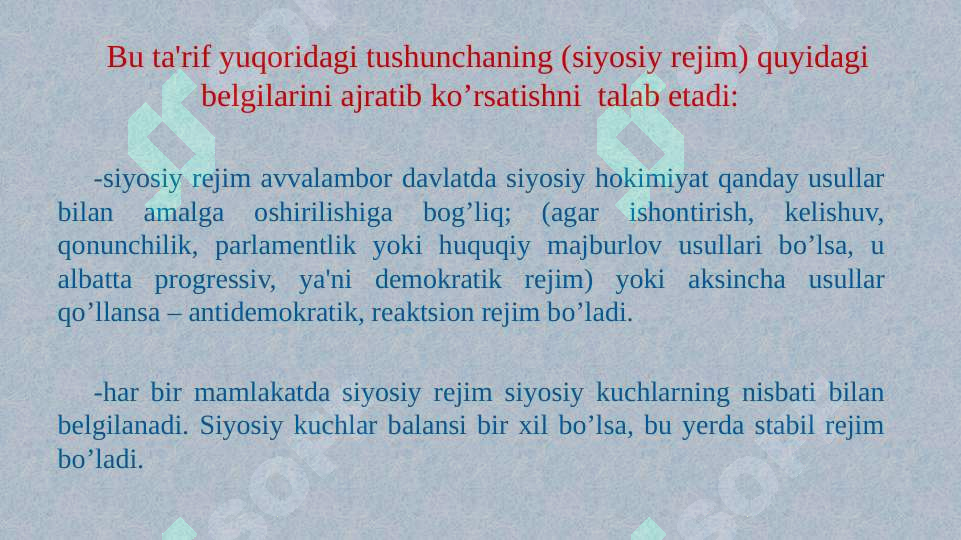 Bu ta'rif yuqoridagi tushunchaning (siyosiy rejim) quyidagi belgilarini ajratib ko’rsatishni talab etadi:

-siyosiy rejim avvalambor davlatda siyosiy hokimiyat qanday usullar bilan amalga oshirilishiga bog’liq; (agar ishontirish, kelishuv, qonunchilik, parlamentlik yoki huquqiy majburlov usullari bo’lsa, u albatta progressiv, ya'ni demokratik rejim) yoki aksincha usullar qo’llansa – antidemokratik, reaktsion rejim bo’ladi.

-har bir mamlakatda siyosiy rejim siyosiy kuchlarning nisbati bilan belgilanadi. Siyosiy kuchlar balansi bir xil bo’lsa, bu yerda stabil rejim bo’ladi.